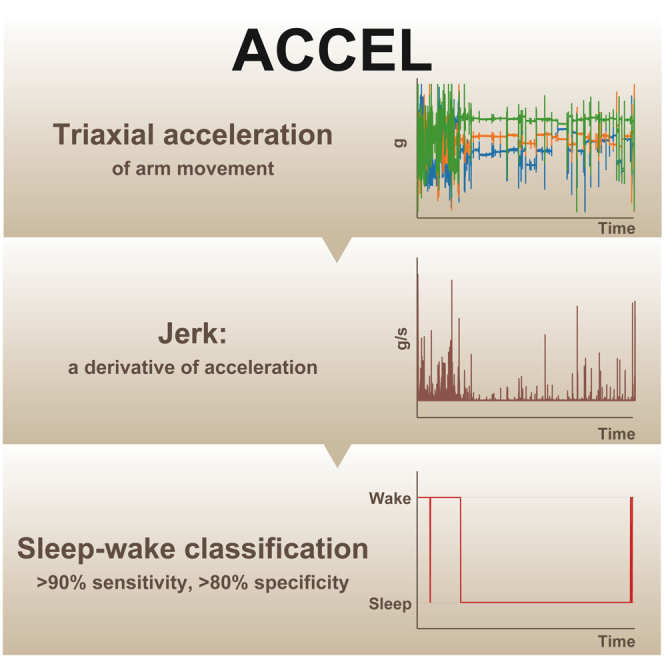 ACCEL

Triaxial acceleration
of arm movement

g

Time

Jerk:
a derivative of acceleration

g/s

Time

Sleep-wake classification
>90% sensitivity, >80% specificity

Wake

Sleep

Time